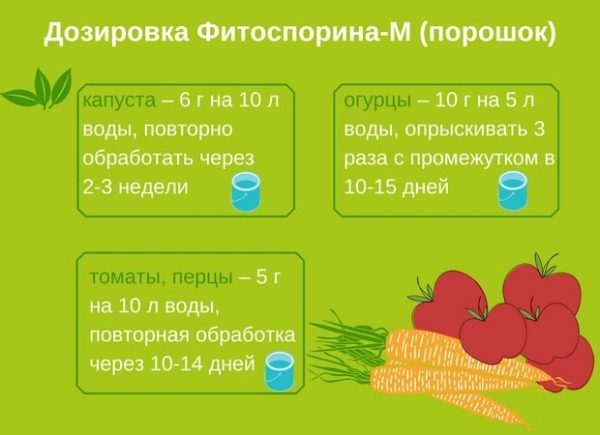 Дозировка Фитоспорина-М (порошок)

капуста – 6 г на 10 л воды, повторно обработать через 2-3 недели

огурцы – 10 г на 5 л воды, опрыскивать 3 раза с промежутком в 10-15 дней

томаты, перцы – 5 г на 10 л воды, повторная обработка через 10-14 дней